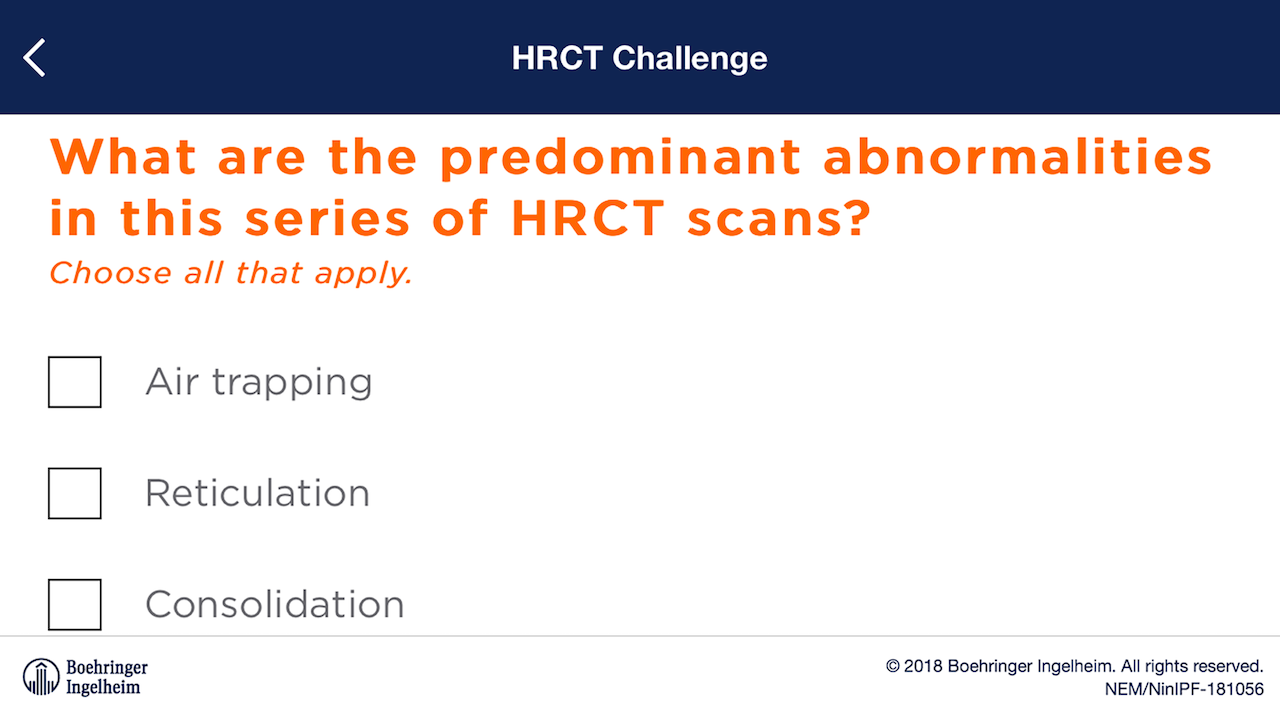 HRCT Challenge

What are the predominant abnormalities in this series of HRCT scans?

Choose all that apply.

Air trapping

Reticulation

Consolidation

Boehringer Ingelheim

© 2018 Boehringer Ingelheim. All rights reserved.
NEM/NinIPF-181056